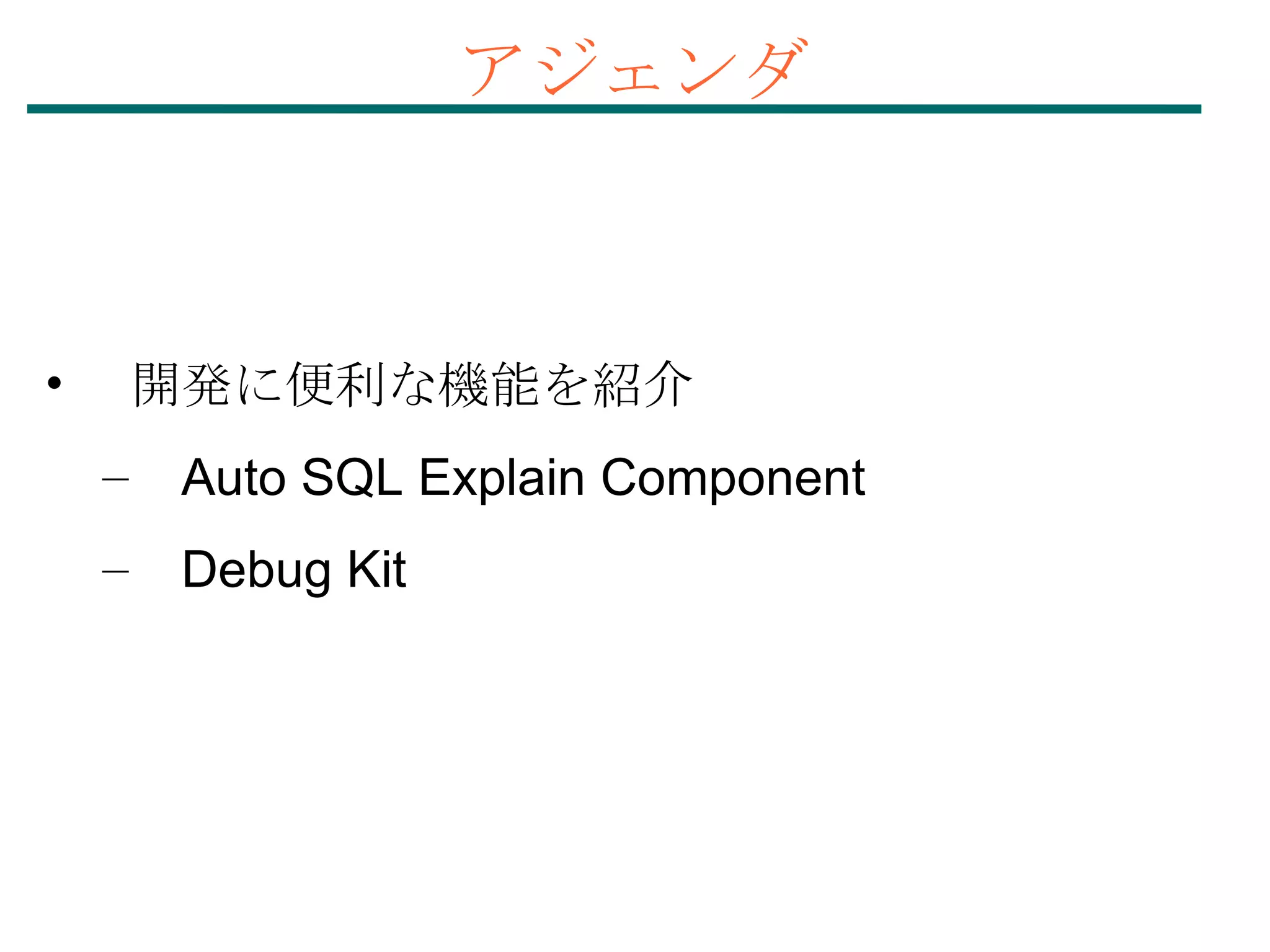 アジェンダ

• 開発に便利な機能を紹介

– Auto SQL Explain Component

– Debug Kit